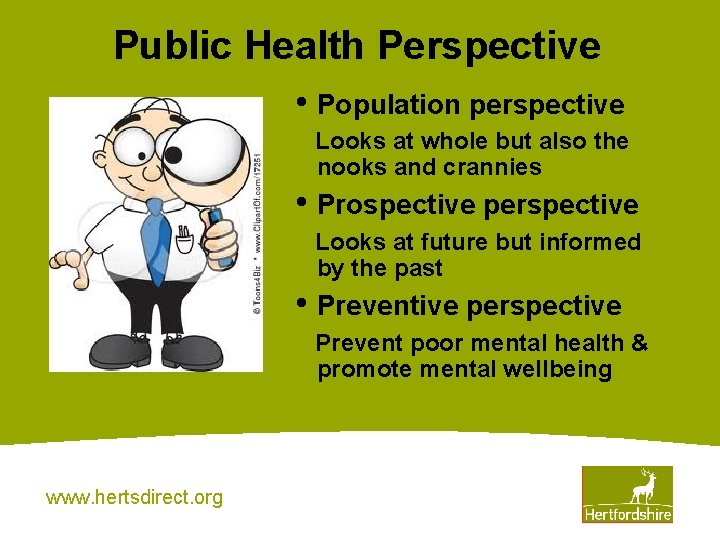 Public Health Perspective

© Toons4Biz * www.ClipartOf.com/17251

• Population perspective

Looks at whole but also the nooks and crannies

• Prospective perspective

Looks at future but informed by the past

• Preventive perspective

Prevent poor mental health & promote mental wellbeing

www.hertsdirect.org

Hertfordshire